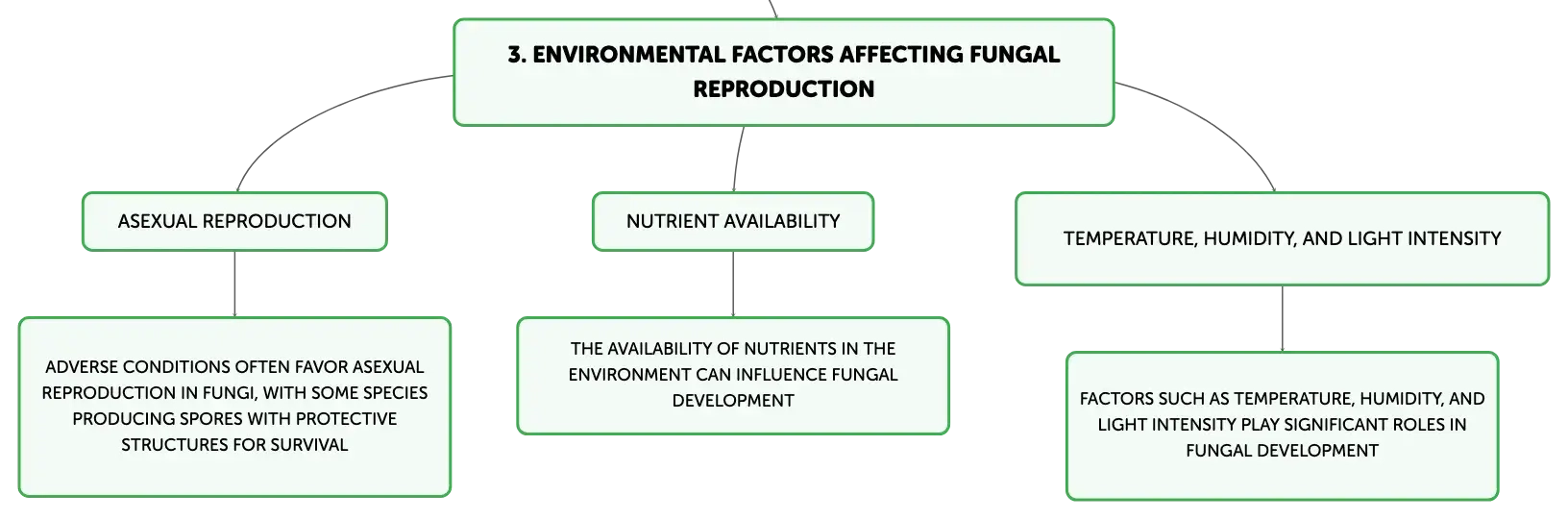 3. ENVIRONMENTAL FACTORS AFFECTING FUNGAL REPRODUCTION

ASEXUAL REPRODUCTION

ADVERSE CONDITIONS OFTEN FAVOR ASEXUAL REPRODUCTION IN FUNGI, WITH SOME SPECIES PRODUCING SPORES WITH PROTECTIVE STRUCTURES FOR SURVIVAL

NUTRIENT AVAILABILITY

THE AVAILABILITY OF NUTRIENTS IN THE ENVIRONMENT CAN INFLUENCE FUNGAL DEVELOPMENT

TEMPERATURE, HUMIDITY, AND LIGHT INTENSITY

FACTORS SUCH AS TEMPERATURE, HUMIDITY, AND LIGHT INTENSITY PLAY SIGNIFICANT ROLES IN FUNGAL DEVELOPMENT